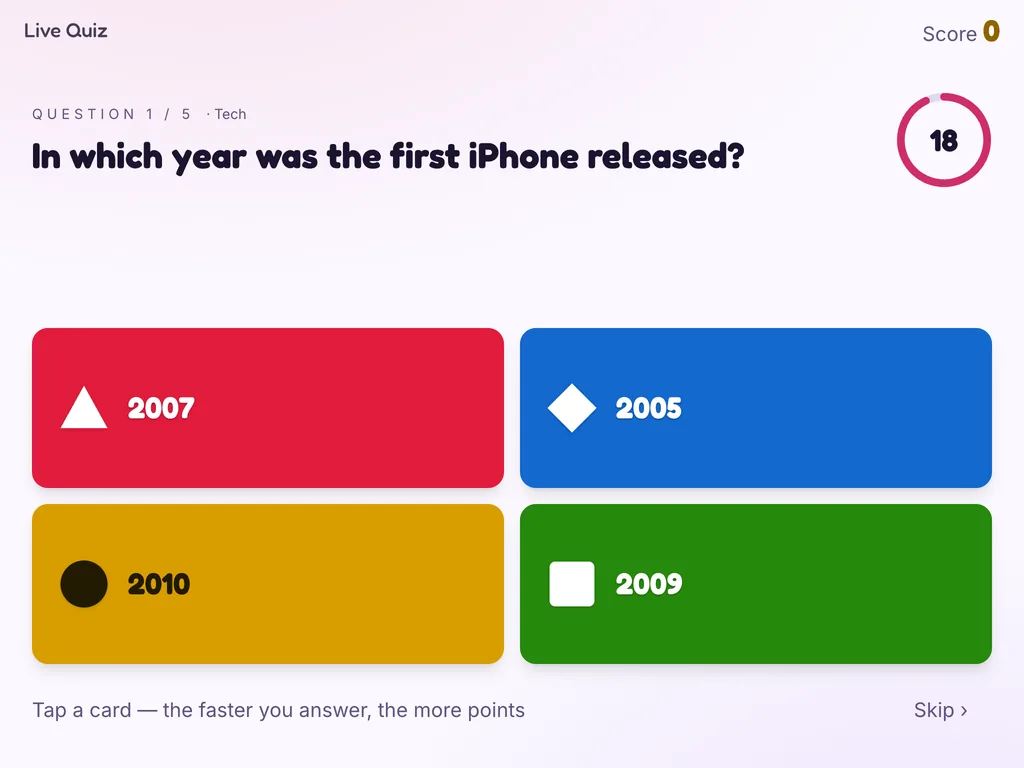 Live Quiz

Score 0

QUESTION 1 / 5 · Tech

In which year was the first iPhone released?

18

2007

2005

2010

2009

Tap a card — the faster you answer, the more points

Skip ›